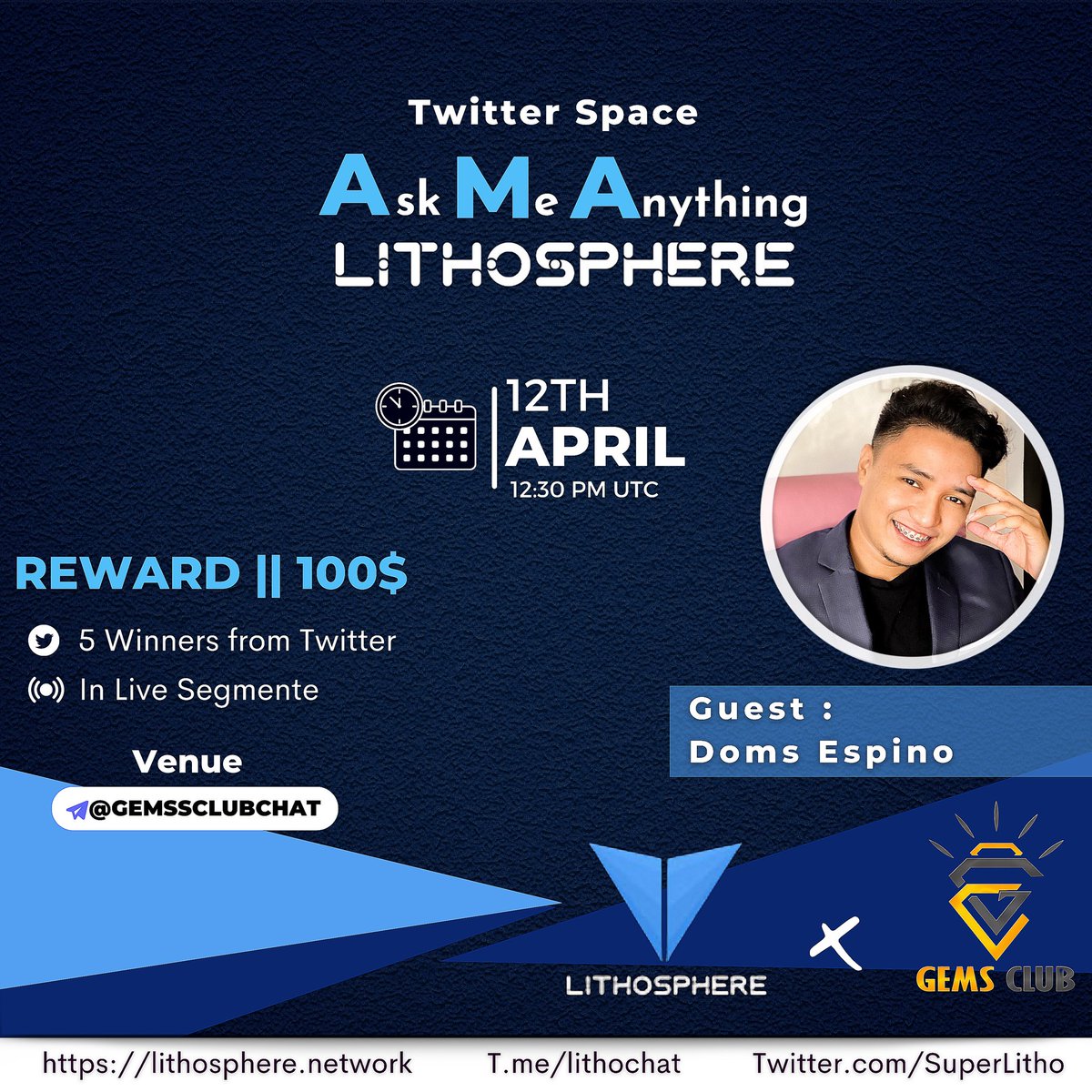 Twitter Space

Ask Me Anything

LITHOSPHERE

12TH
APRIL
12:30 PM UTC

REWARD || 100$

5 Winners from Twitter

In Live Segmente

Venue

@GEMSSCLUBCHAT

Guest :
Doms Espino

LITHOSPHERE

X

GEMS CLUB

https://lithosphere.network T.me/lithochat Twitter.com/SuperLitho